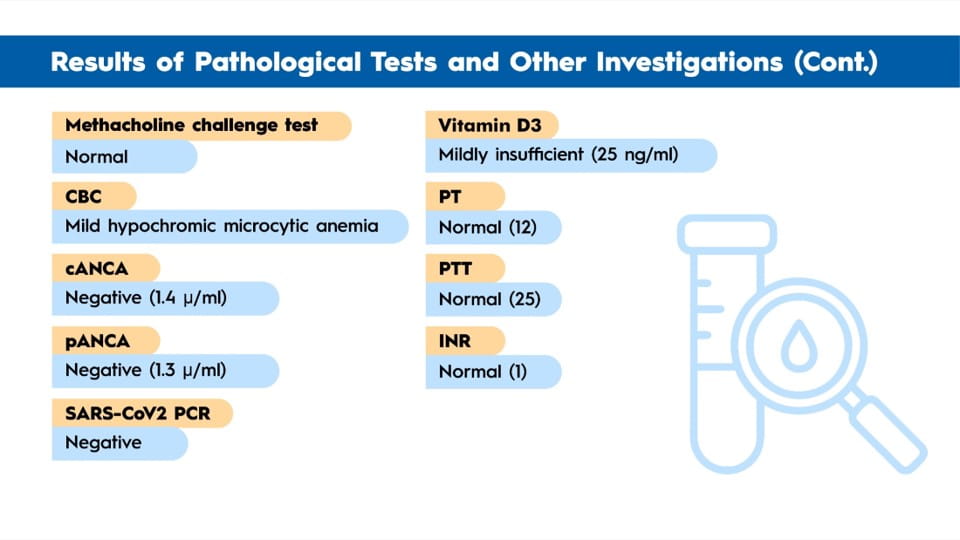 Results of Pathological Tests and Other Investigations (Cont.)

Methacholine challenge test
Normal

CBC
Mild hypochromic microcytic anemia

cANCA
Negative (1.4 μ/ml)

pANCA
Negative (1.3 μ/ml)

SARS-CoV2 PCR
Negative

Vitamin D3
Mildly insufficient (25 ng/ml)

PT
Normal (12)

PTT
Normal (25)

INR
Normal (1)